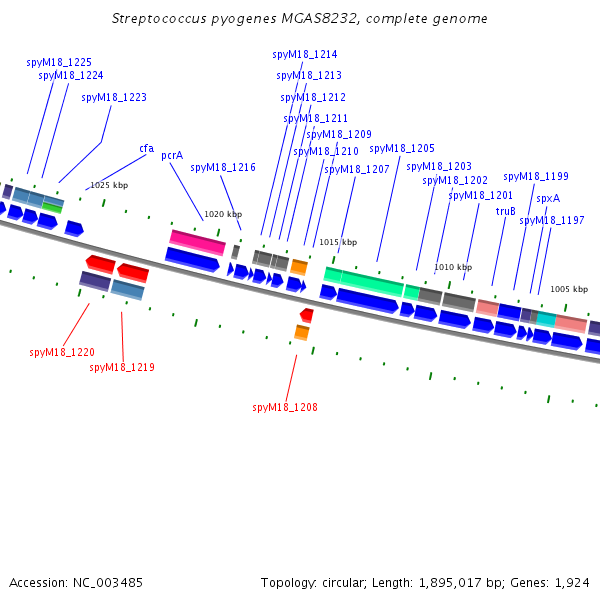 Streptococcus pyogenes MGAS8232, complete genome

spyM18_1225
spyM18_1224
spyM18_1223
cfa
pcrA
spyM18_1216
spyM18_1214
spyM18_1213
spyM18_1212
spyM18_1211
spyM18_1209
spyM18_1210
spyM18_1207
spyM18_1205
spyM18_1203
spyM18_1202
spyM18_1201
spyM18_1199
truB
spxA
spyM18_1197

1025 kbp
1020 kbp
1015 kbp
1010 kbp
1005 kbp

spyM18_1220
spyM18_1219
spyM18_1208

Accession: NC_003485
Topology: circular; Length: 1,895,017 bp; Genes: 1,924